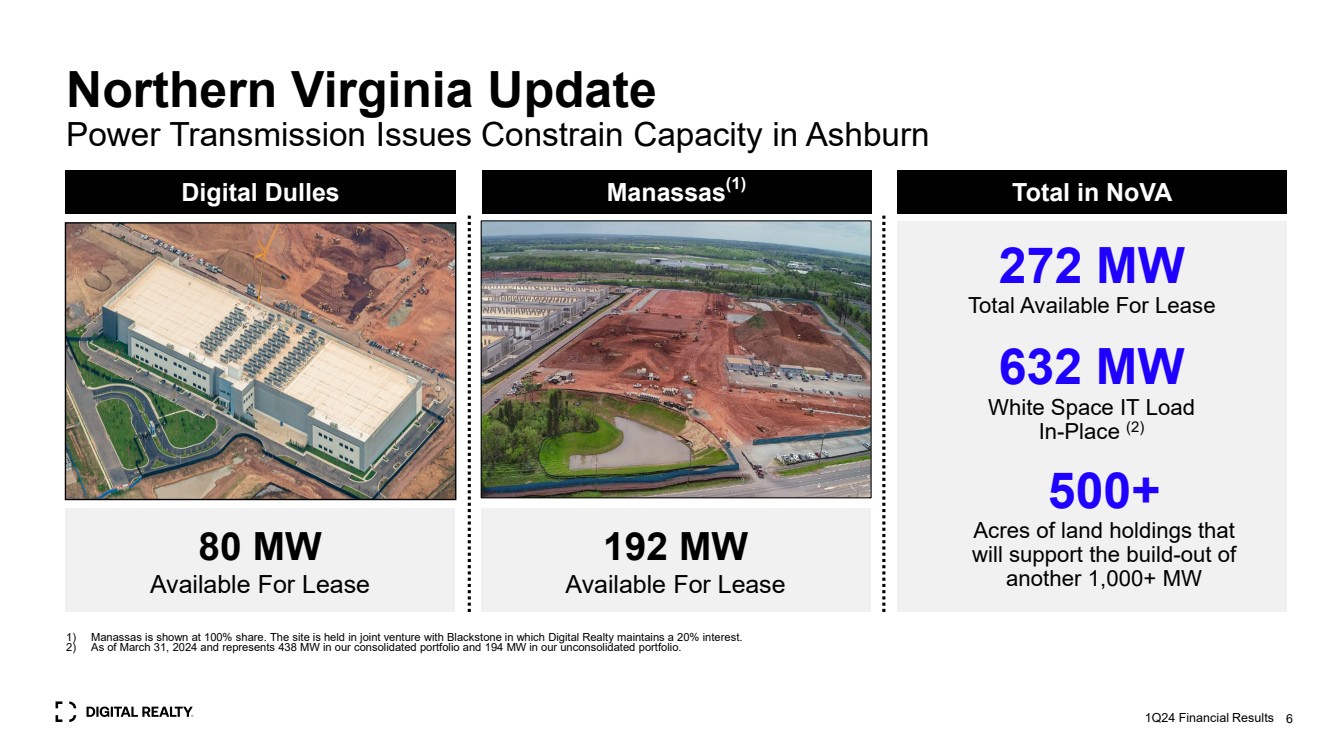 Northern Virginia Update
Power Transmission Issues Constrain Capacity in Ashburn

Digital Dulles

80 MW
Available For Lease

Manassas$^{(1)}$

192 MW
Available For Lease

Total in NoVA

272 MW
Total Available For Lease

632 MW
White Space IT Load In-Place $^{(2)}$

500+
Acres of land holdings that will support the build-out of another 1,000+ MW

1) Manassas is shown at 100% share. The site is held in joint venture with Blackstone in which Digital Realty maintains a 20% interest.
2) As of March 31, 2024 and represents 438 MW in our consolidated portfolio and 194 MW in our unconsolidated portfolio.

DIGITAL REALTY

1Q24 Financial Results 6